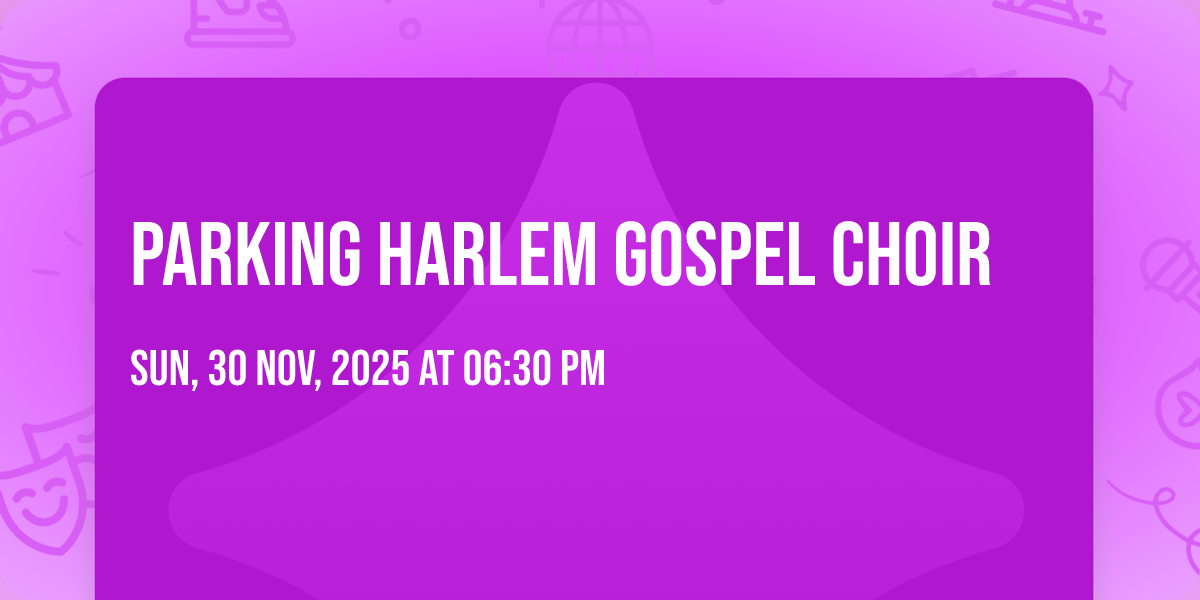 PARKING HARLEM GOSPEL CHOIR

SUN, 30 NOV, 2025 AT 06:30 PM